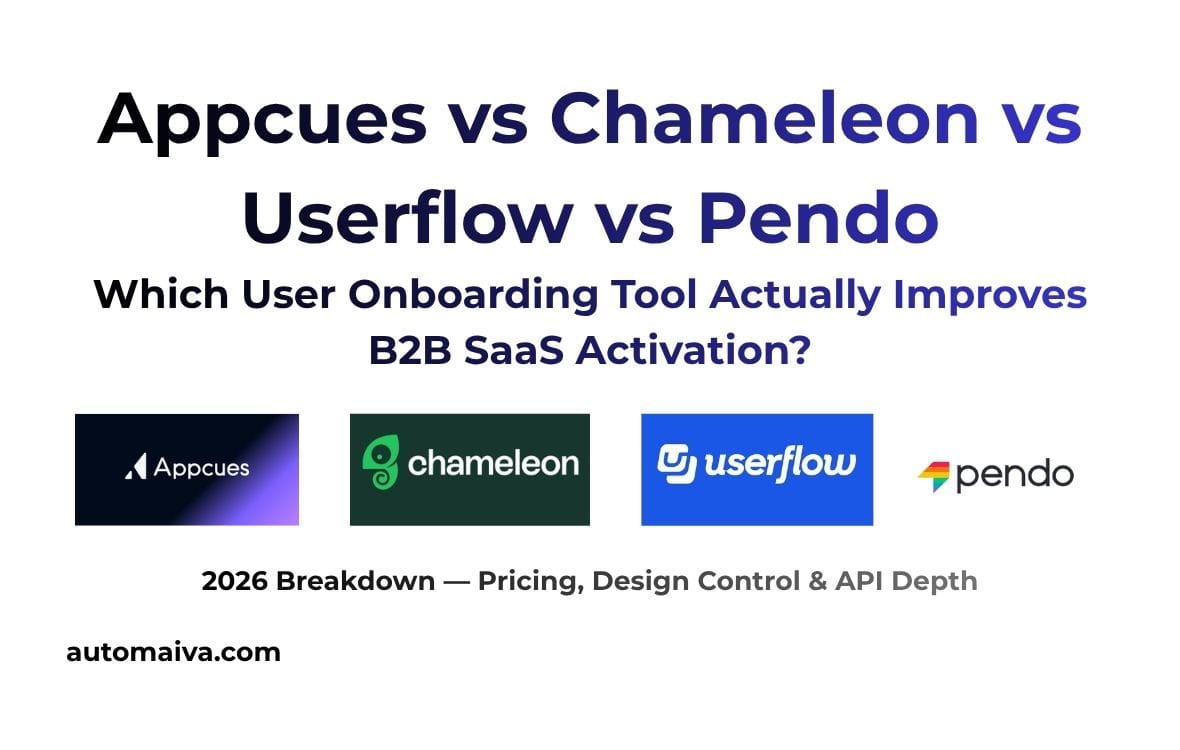 Appcues vs Chameleon vs Userflow vs Pendo

Which User Onboarding Tool Actually Improves B2B SaaS Activation?

Appcues

chameleon

userflow

pendo

2026 Breakdown — Pricing, Design Control & API Depth

automaiva.com